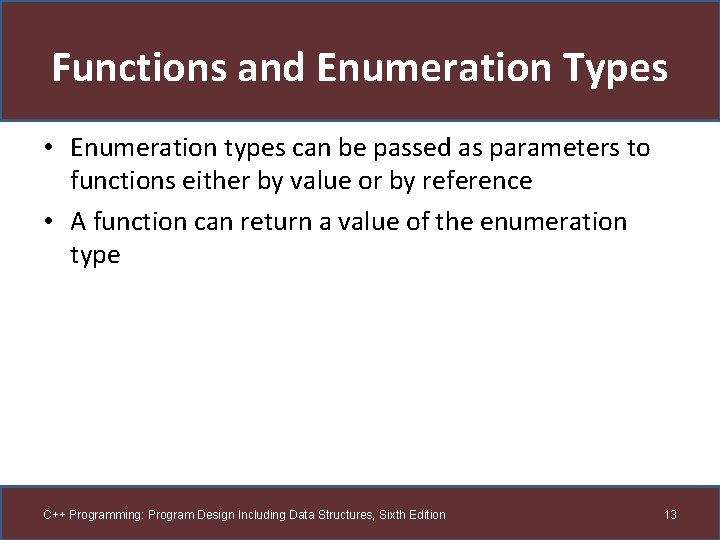 Functions and Enumeration Types

• Enumeration types can be passed as parameters to functions either by value or by reference

• A function can return a value of the enumeration type

C++ Programming: Program Design Including Data Structures, Sixth Edition

13